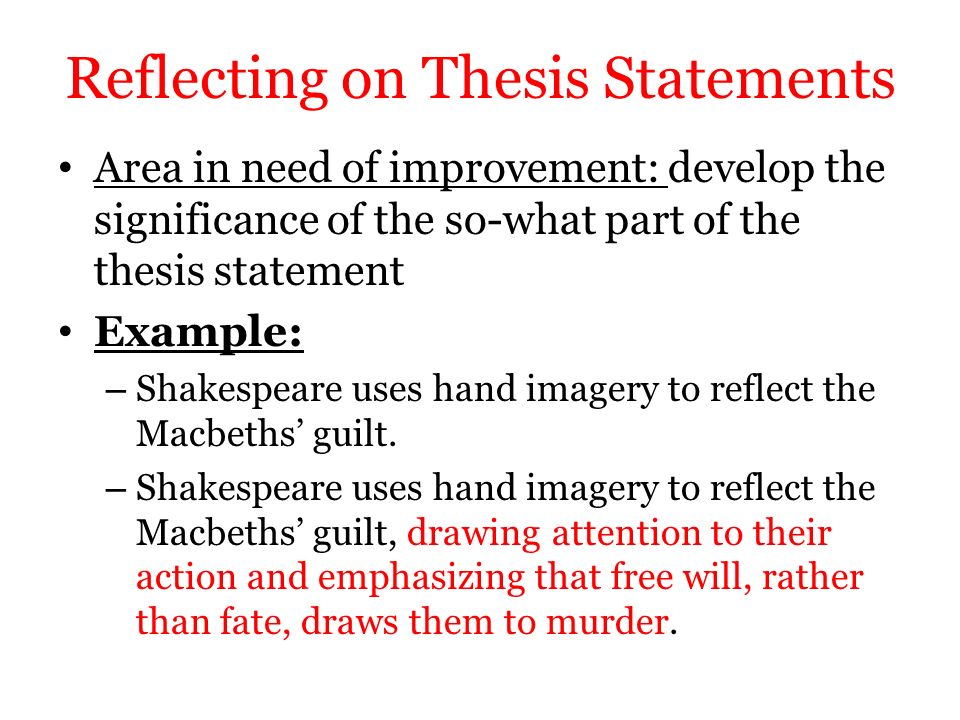 Reflecting on Thesis Statements

• Area in need of improvement: develop the significance of the so-what part of the thesis statement

• Example:

– Shakespeare uses hand imagery to reflect the Macbeths' guilt.

– Shakespeare uses hand imagery to reflect the Macbeths' guilt, drawing attention to their action and emphasizing that free will, rather than fate, draws them to murder.